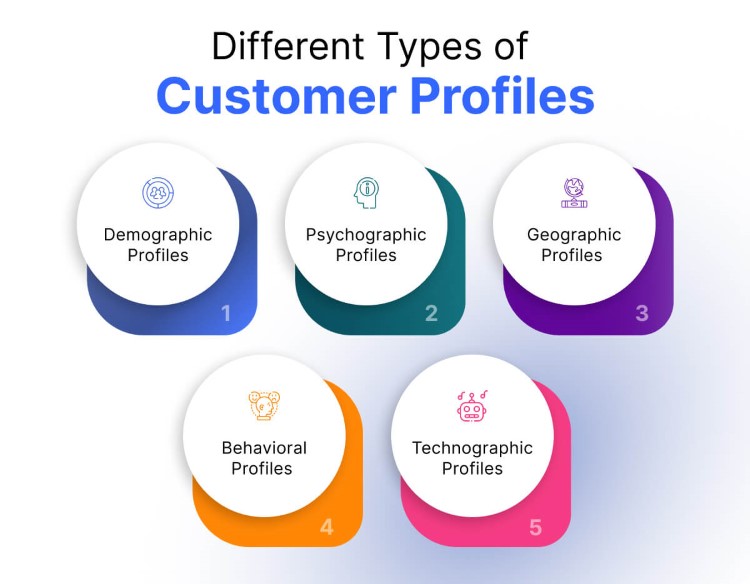 Different Types of
Customer Profiles

Demographic Profiles
1

Psychographic Profiles
2

Geographic Profiles
3

Behavioral Profiles
4

Technographic Profiles
5